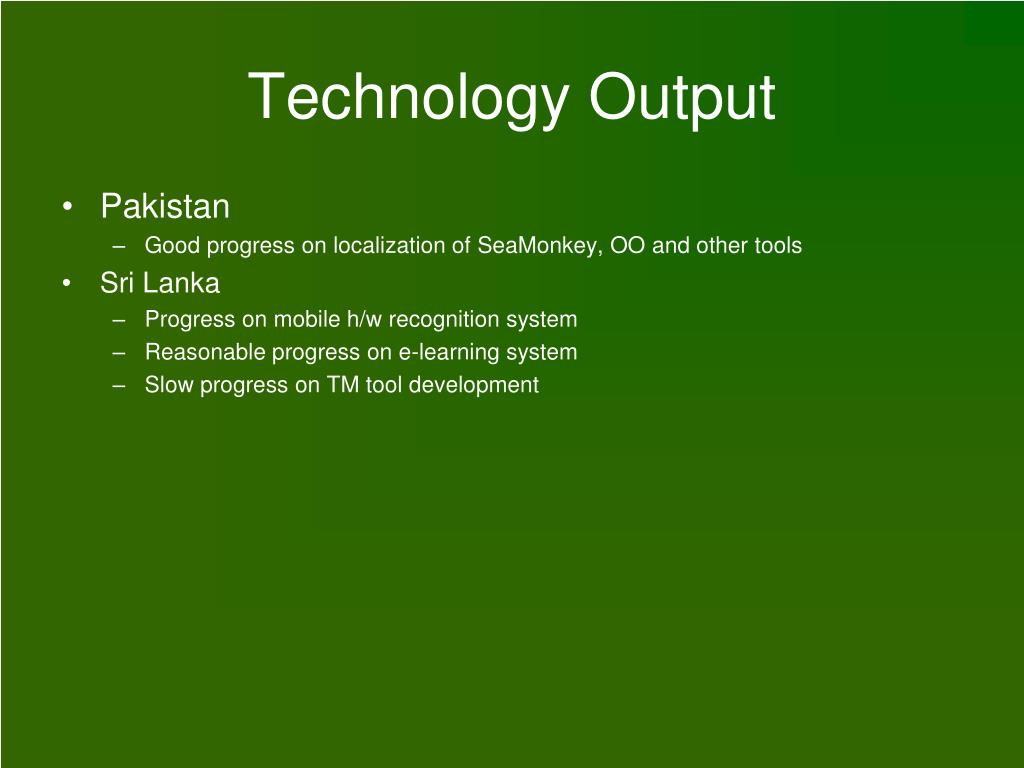 Technology Output

• Pakistan
– Good progress on localization of SeaMonkey, OO and other tools
• Sri Lanka
– Progress on mobile h/w recognition system
– Reasonable progress on e-learning system
– Slow progress on TM tool development